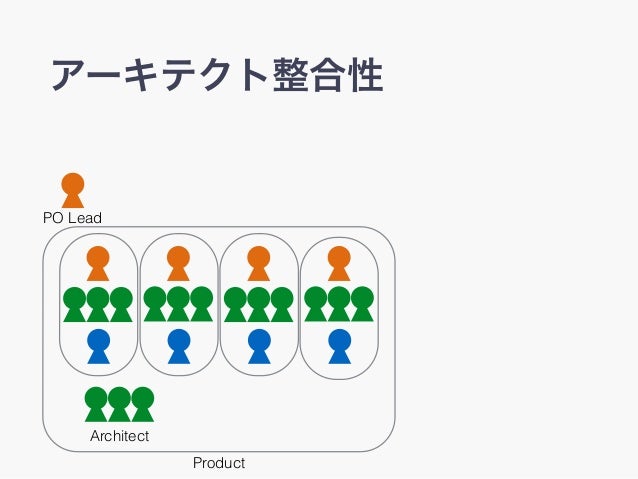 アーキテクト整合性

PO Lead

Architect

Product